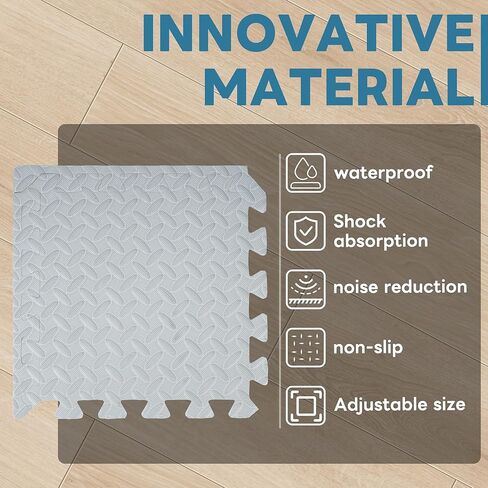 INNOVATIVE MATERIAL

waterproof

Shock absorption

noise reduction

non-slip

Adjustable size